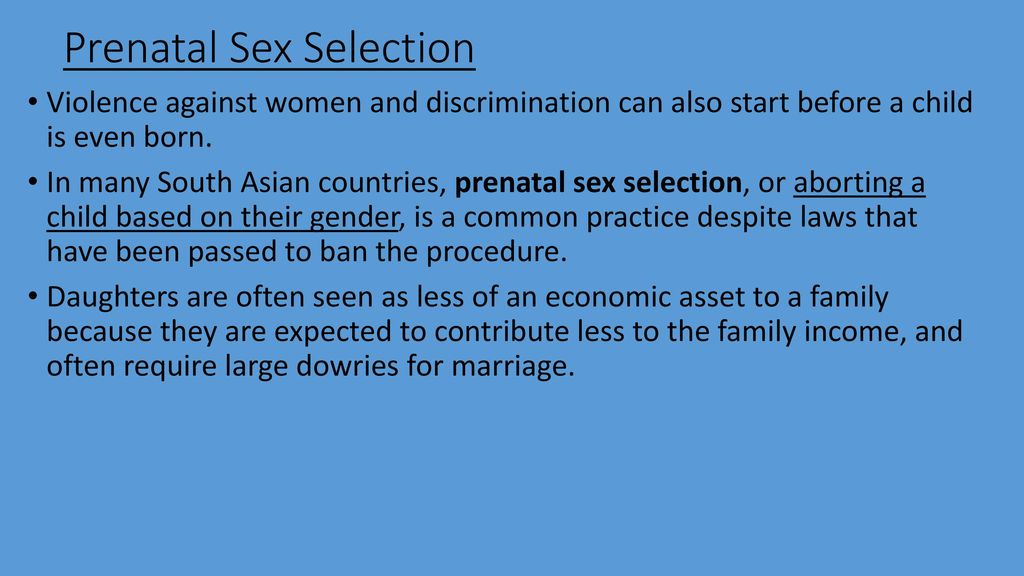 Prenatal Sex Selection

• Violence against women and discrimination can also start before a child is even born.

• In many South Asian countries, prenatal sex selection, or aborting a child based on their gender, is a common practice despite laws that have been passed to ban the procedure.

• Daughters are often seen as less of an economic asset to a family because they are expected to contribute less to the family income, and often require large dowries for marriage.